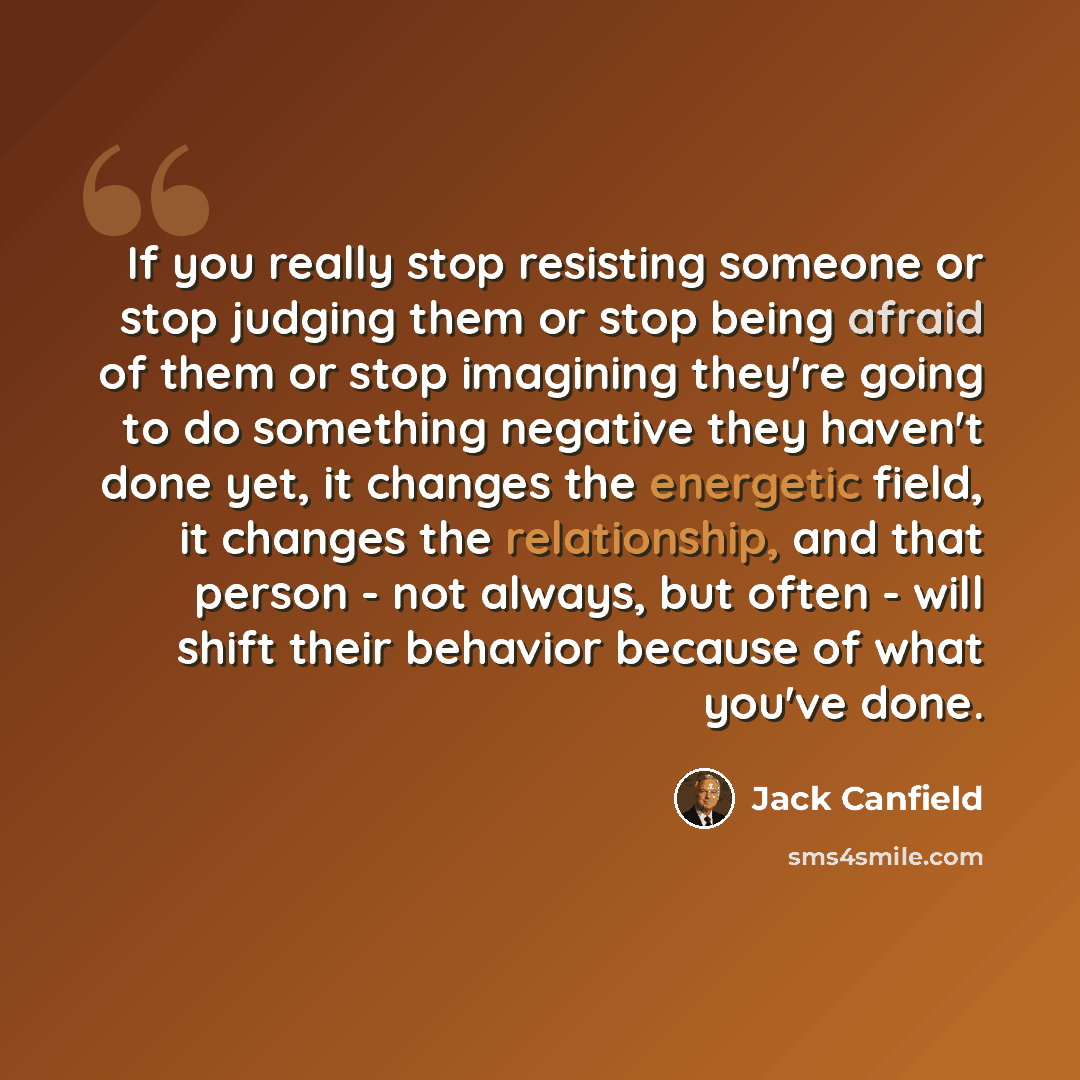 If you really stop resisting someone or stop judging them or stop being afraid of them or stop imagining they're going to do something negative they haven't done yet, it changes the energetic field, it changes the relationship, and that person - not always, but often - will shift their behavior because of what you've done.

Jack Canfield

sms4smile.com